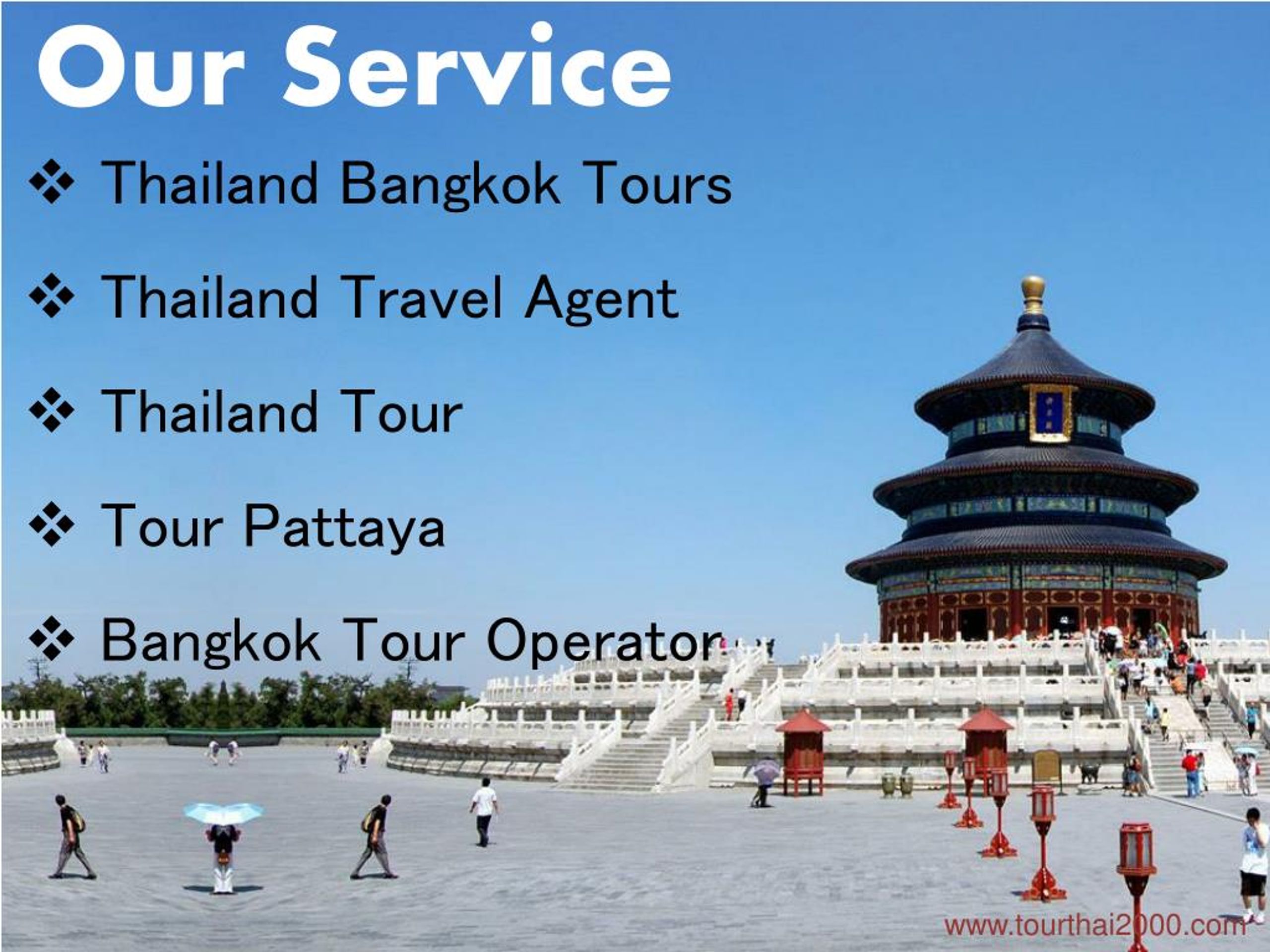 Our Service

❖ Thailand Bangkok Tours

❖ Thailand Travel Agent

❖ Thailand Tour

❖ Tour Pattaya

❖ Bangkok Tour Operator

www.tourthai2000.com